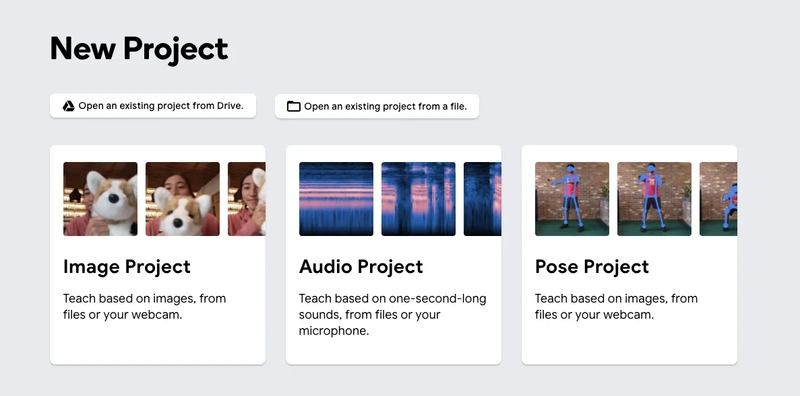 New Project

Open an existing project from Drive.

Open an existing project from a file.

Image Project

Teach based on images, from files or your webcam.

Audio Project

Teach based on one-second-long sounds, from files or your microphone.

Pose Project

Teach based on images, from files or your webcam.